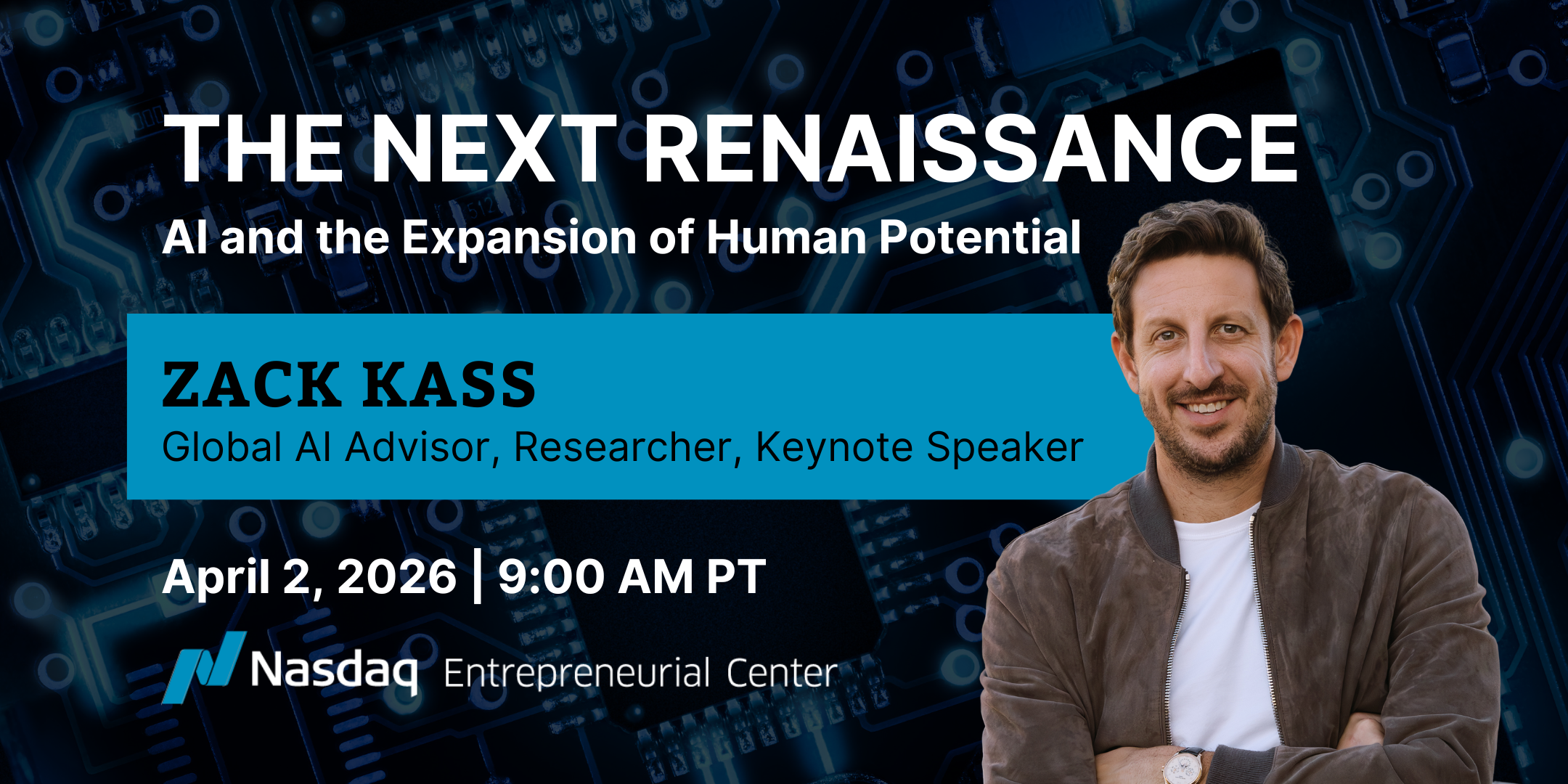 THE NEXT RENAISSANCE
AI and the Expansion of Human Potential

ZACK KASS
Global AI Advisor, Researcher, Keynote Speaker

April 2, 2026 | 9:00 AM PT

Nasdaq Entrepreneurial Center